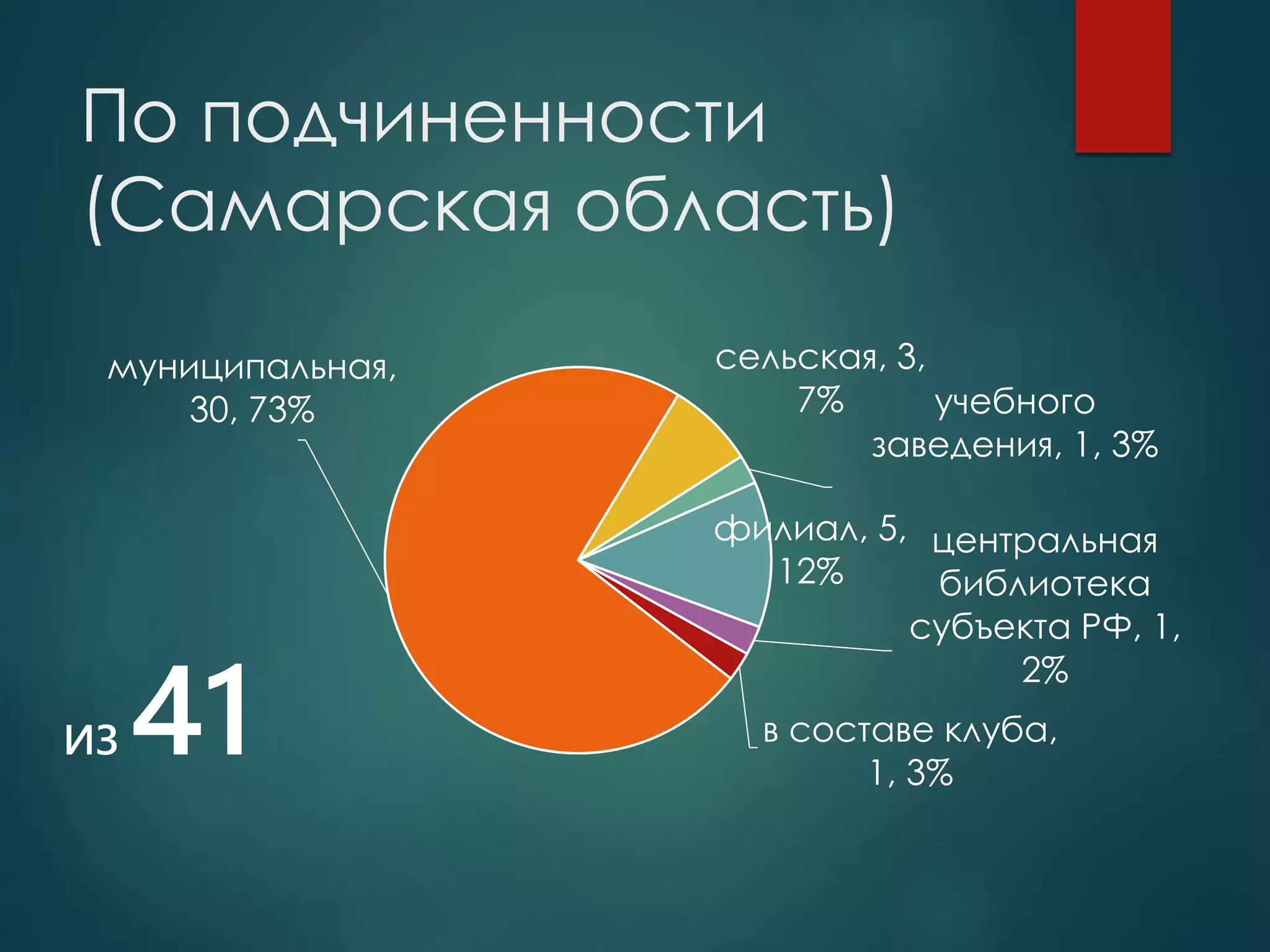 По подчиненности (Самарская область)

муниципальная, 30, 73%

сельская, 3, 7%

учебного заведения, 1, 3%

филиал, 5, 12%

центральная библиотека субъекта РФ, 1, 2%

в составе клуба, 1, 3%

из 41